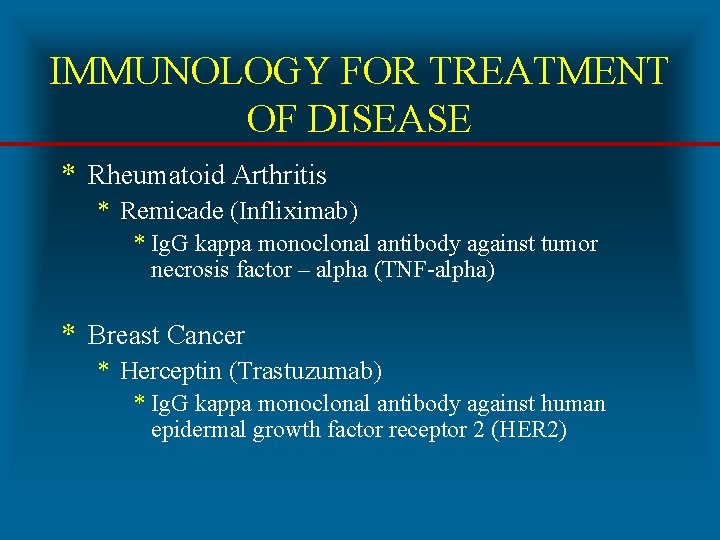 IMMUNOLOGY FOR TREATMENT OF DISEASE

* Rheumatoid Arthritis
  * Remicade (Infliximab)
    * IgG kappa monoclonal antibody against tumor necrosis factor – alpha (TNF-alpha)

* Breast Cancer
  * Herceptin (Trastuzumab)
    * IgG kappa monoclonal antibody against human epidermal growth factor receptor 2 (HER2)